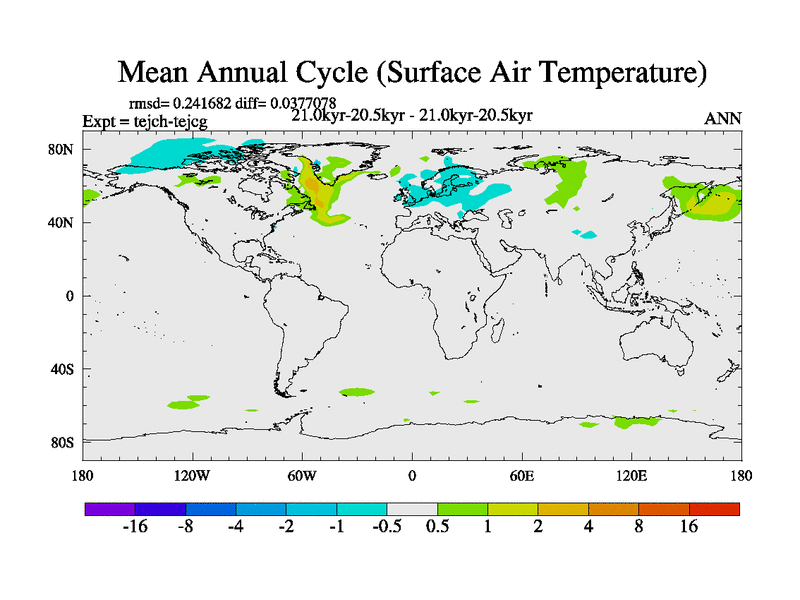 Mean Annual Cycle (Surface Air Temperature)

rmsd= 0.241682 diff= 0.0377078
Expt = tejch-tejcg
21.0kyr-20.5kyr - 21.0kyr-20.5kyr
ANN

80N
40N
0
40S
80S

180
120W
60W
0
60E
120E
180

-16 -8 -4 -2 -1 -0.5 0.5 1 2 4 8 16